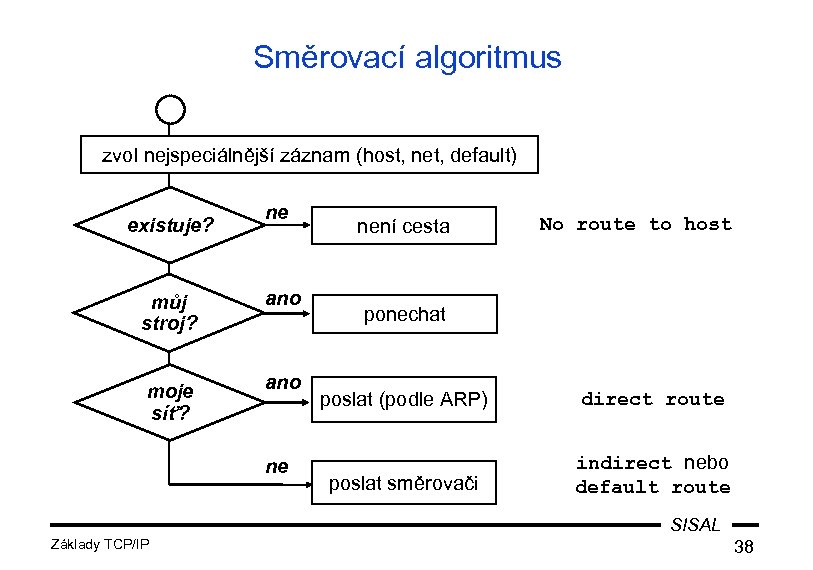 Směrovací algoritmus

zvol nejspeciálnější záznam (host, net, default)

existuje?

ne

není cesta

No route to host

můj stroj?

ano

ponechat

moje síť?

ano

poslat (podle ARP)

direct route

ne

poslat směrovači

indirect nebo default route

SISAL

Základy TCP/IP

38